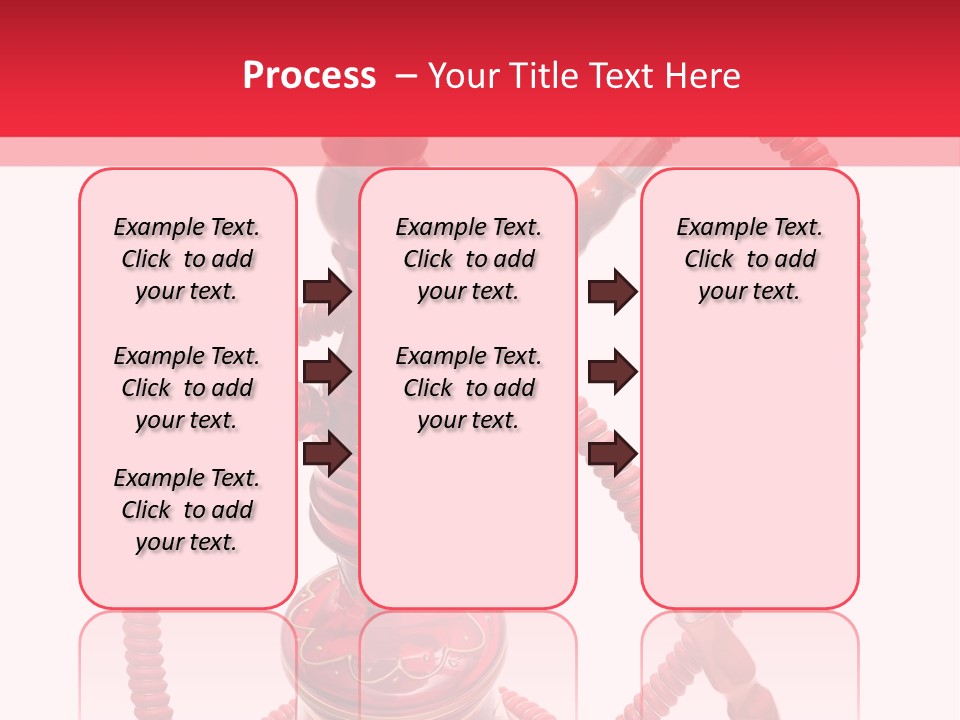 Process – Your Title Text Here

Example Text. Click to add your text.

Example Text. Click to add your text.

Example Text. Click to add your text.

Example Text. Click to add your text.

Example Text. Click to add your text.

Example Text. Click to add your text.